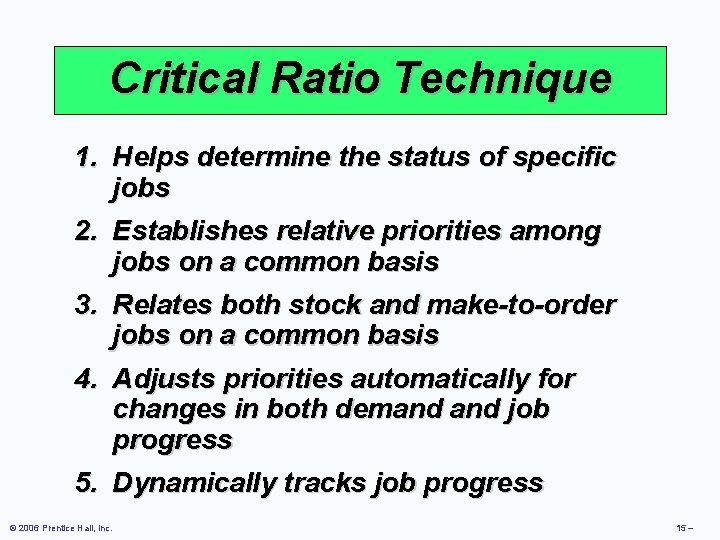 Critical Ratio Technique

1. Helps determine the status of specific jobs

2. Establishes relative priorities among jobs on a common basis

3. Relates both stock and make-to-order jobs on a common basis

4. Adjusts priorities automatically for changes in both demand and job progress

5. Dynamically tracks job progress

© 2006 Prentice Hall, Inc.

15 –